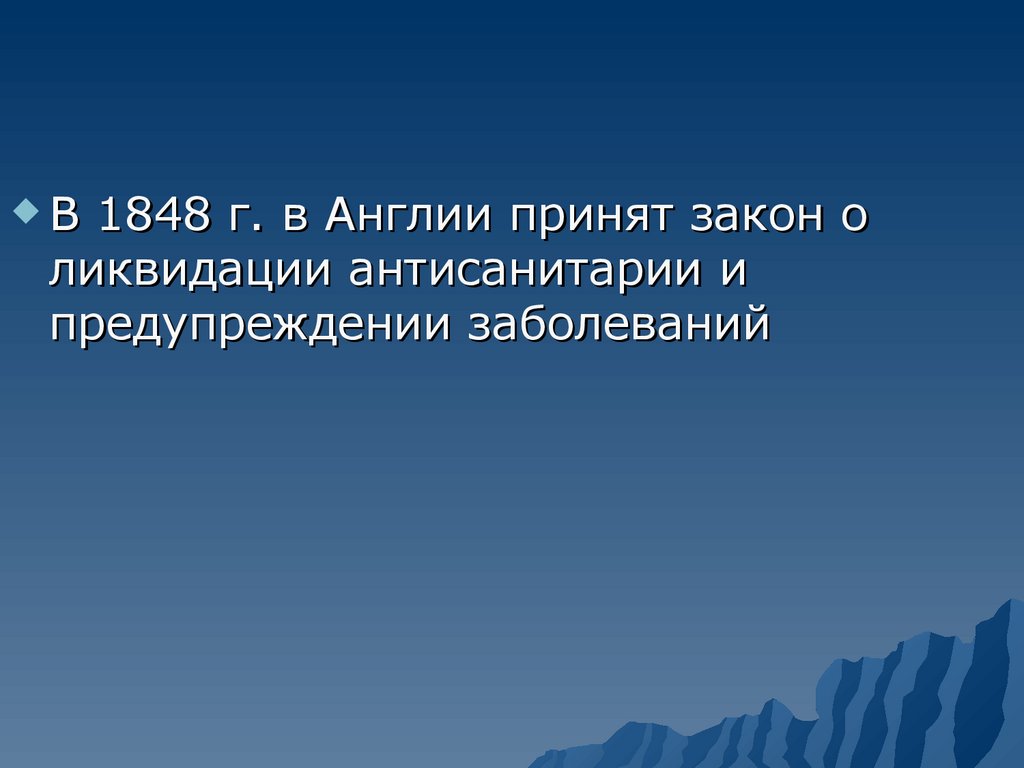 В 1848 г. в Англии принят закон о ликвидации антисанитарии и предупреждении заболеваний